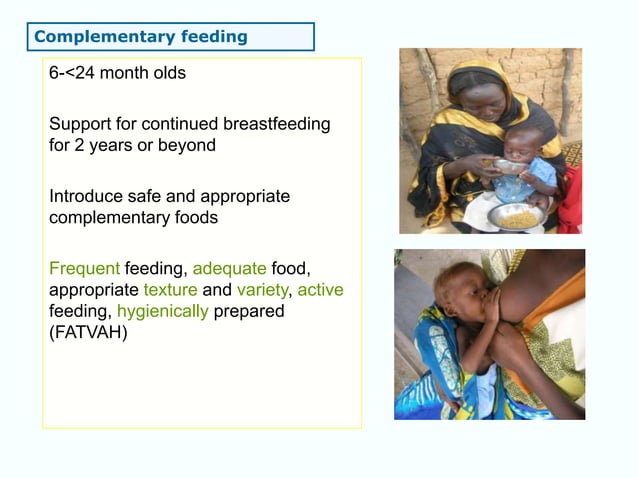 Complementary feeding

6-<24 month olds

Support for continued breastfeeding for 2 years or beyond

Introduce safe and appropriate complementary foods

Frequent feeding, adequate food, appropriate texture and variety, active feeding, hygienically prepared (FATVAH)